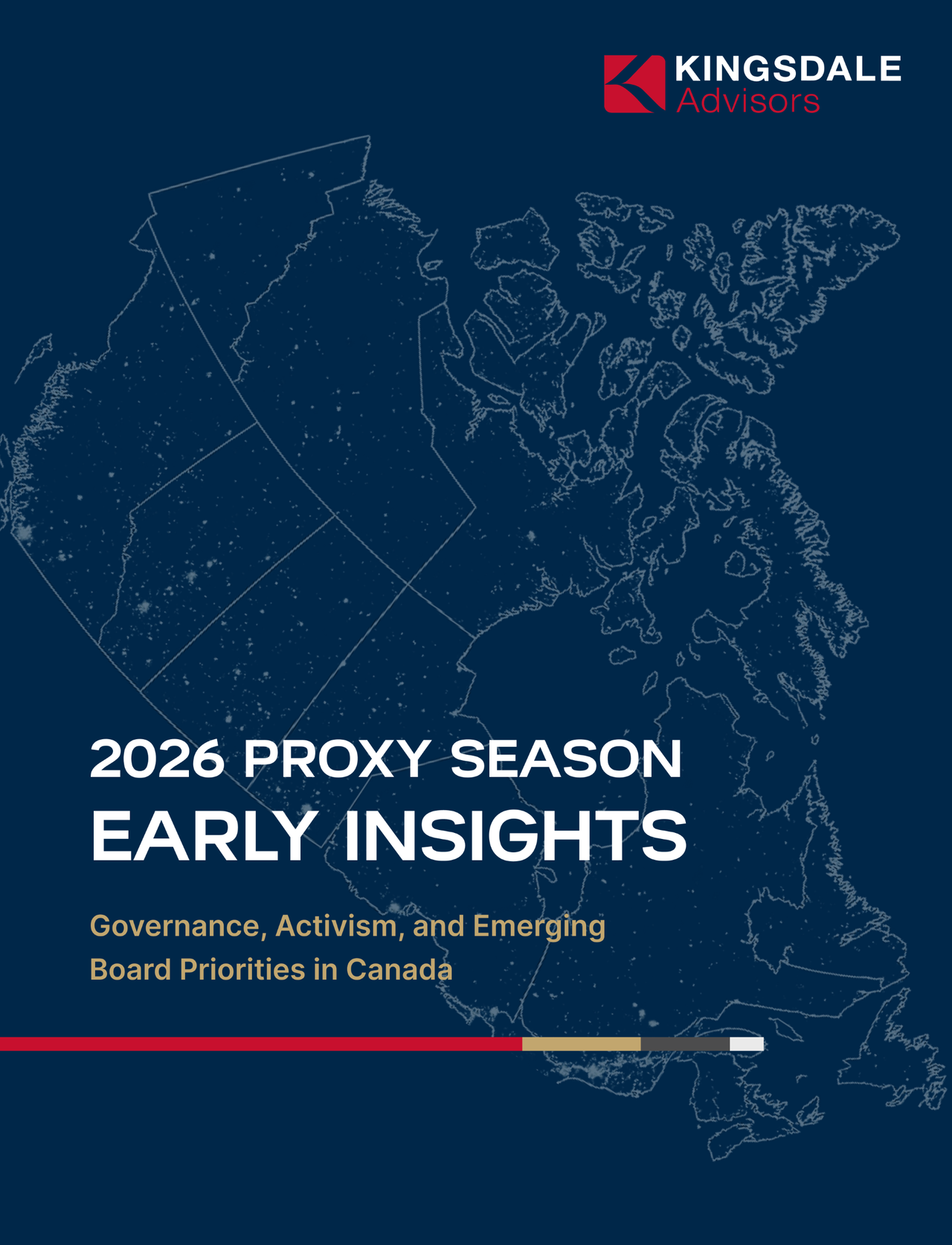 KINGSDALE
Advisors

2026 PROXY SEASON
EARLY INSIGHTS

Governance, Activism, and Emerging Board Priorities in Canada